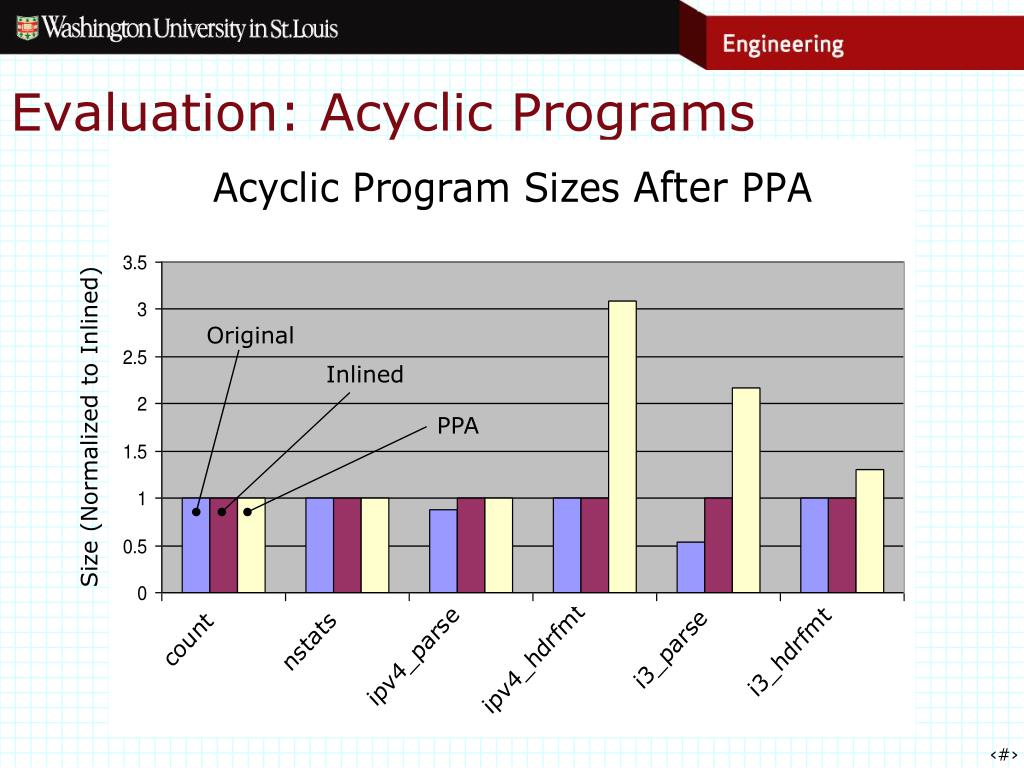 Washington University in St.Louis

Engineering

Evaluation: Acyclic Programs

Acyclic Program Sizes After PPA

Size (Normalized to Inlined)

3.5
3
2.5
2
1.5
1
0.5
0

Original
Inlined
PPA

count
nstats
ipv4_parse
ipv4_hdrfmt
i3_parse
i3_hdrfmt

‹#›